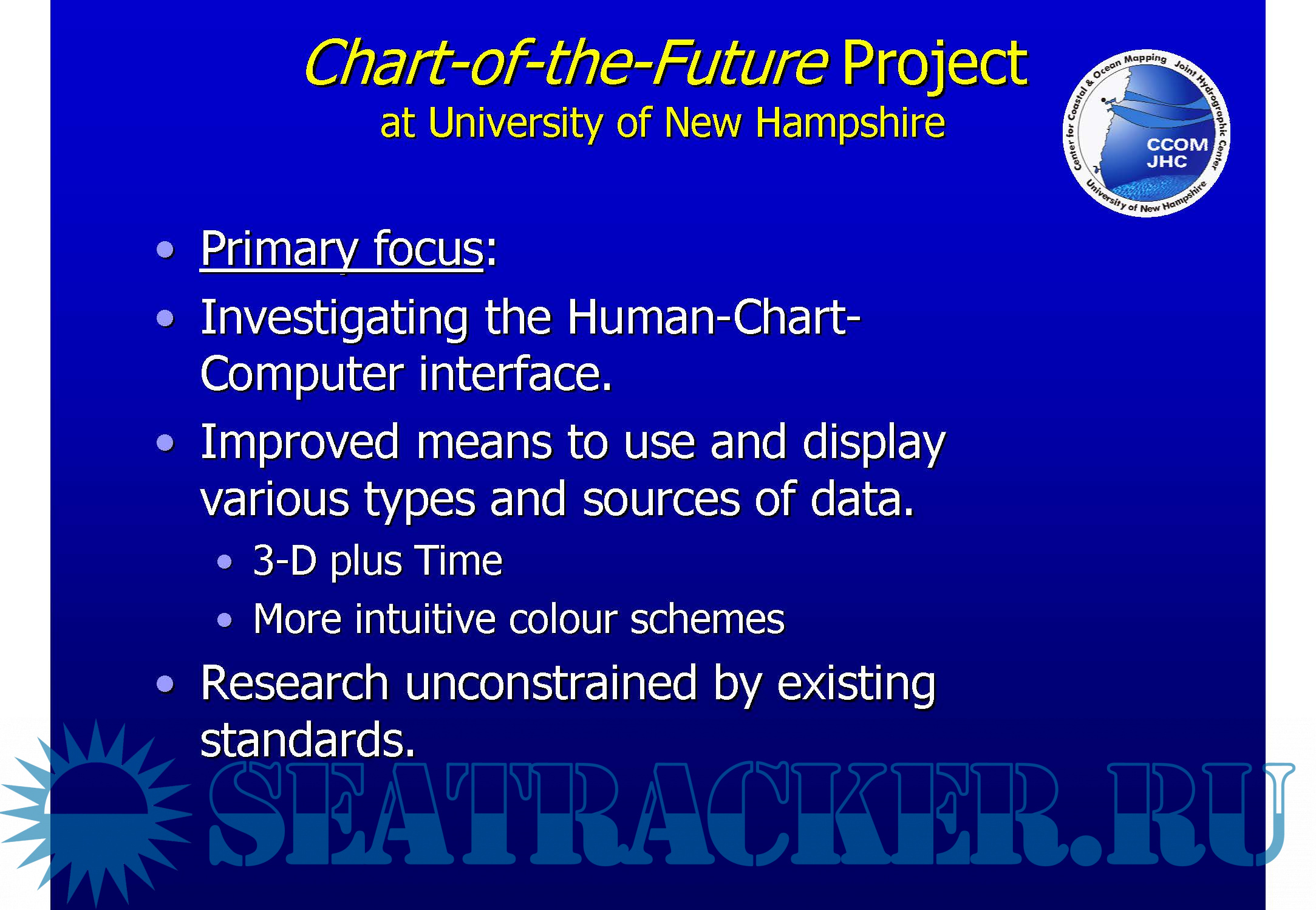 Chart-of-the-Future Project
at University of New Hampshire

Center for Coastal & Ocean Mapping Joint Hydrographic Center
CCOM JHC
University of New Hampshire

• Primary focus:
• Investigating the Human-Chart-Computer interface.
• Improved means to use and display various types and sources of data.
• 3-D plus Time
• More intuitive colour schemes
• Research unconstrained by existing standards.

SEATRACKER.RU